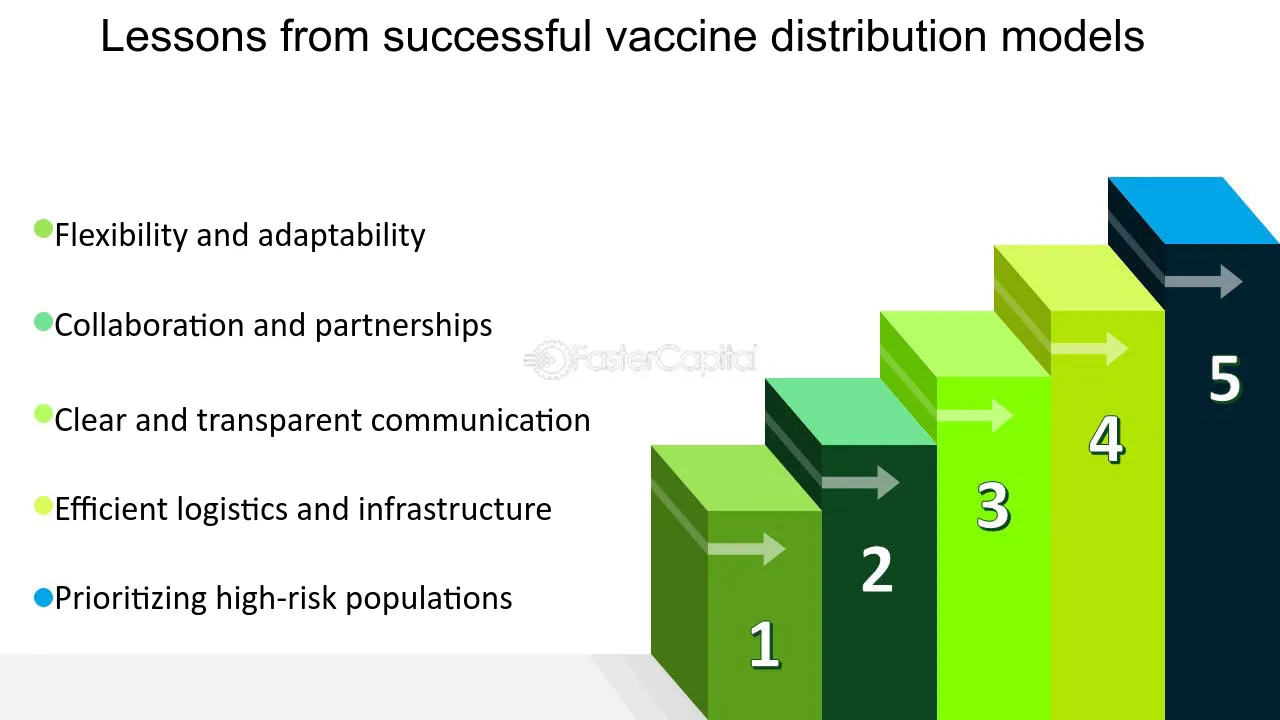 Lessons from successful vaccine distribution models

Flexibility and adaptability

Collaboration and partnerships

Clear and transparent communication

Efficient logistics and infrastructure

Prioritizing high-risk populations

FasterCapital

1

2

3

4

5